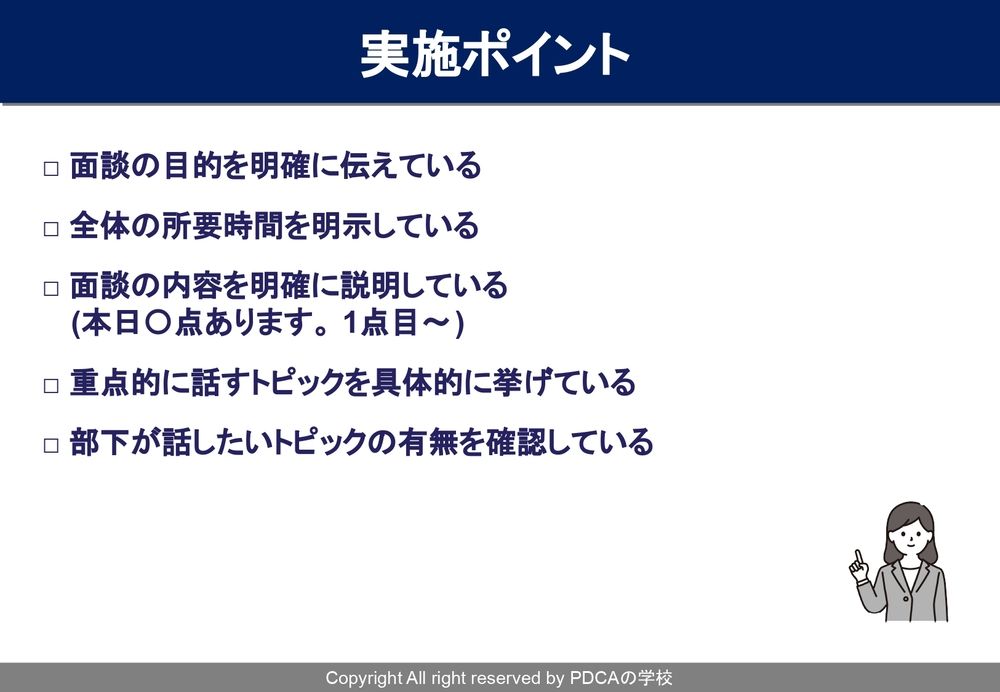 実施ポイント

□ 面談の目的を明確に伝えている

□ 全体の所要時間を明示している

□ 面談の内容を明確に説明している
(本日〇点あります。1点目～)

□ 重点的に話すトピックを具体的に挙げている

□ 部下が話したいトピックの有無を確認している

Copyright All right reserved by PDCAの学校